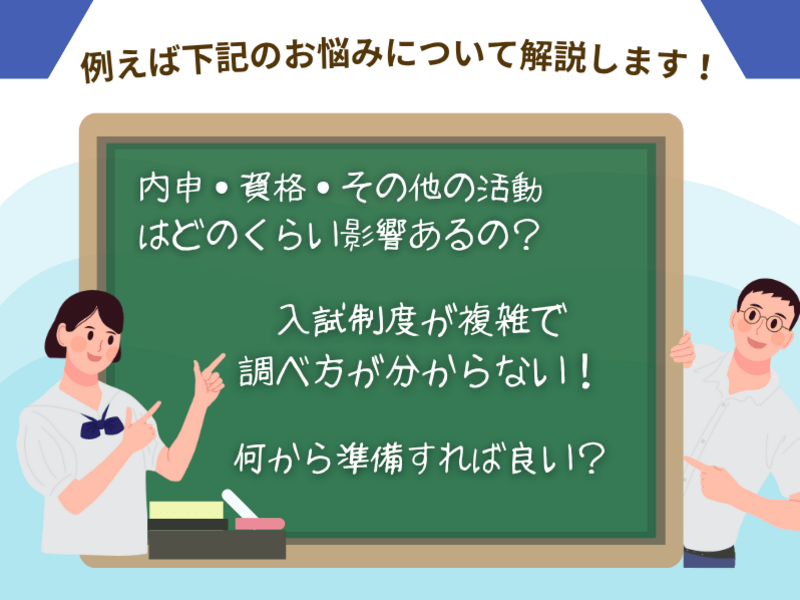 例えば下記のお悩みについて解説します！

内申・資格・その他の活動はどのくらい影響あるの？

入試制度が複雑で調べ方が分からない！

何から準備すれば良い？